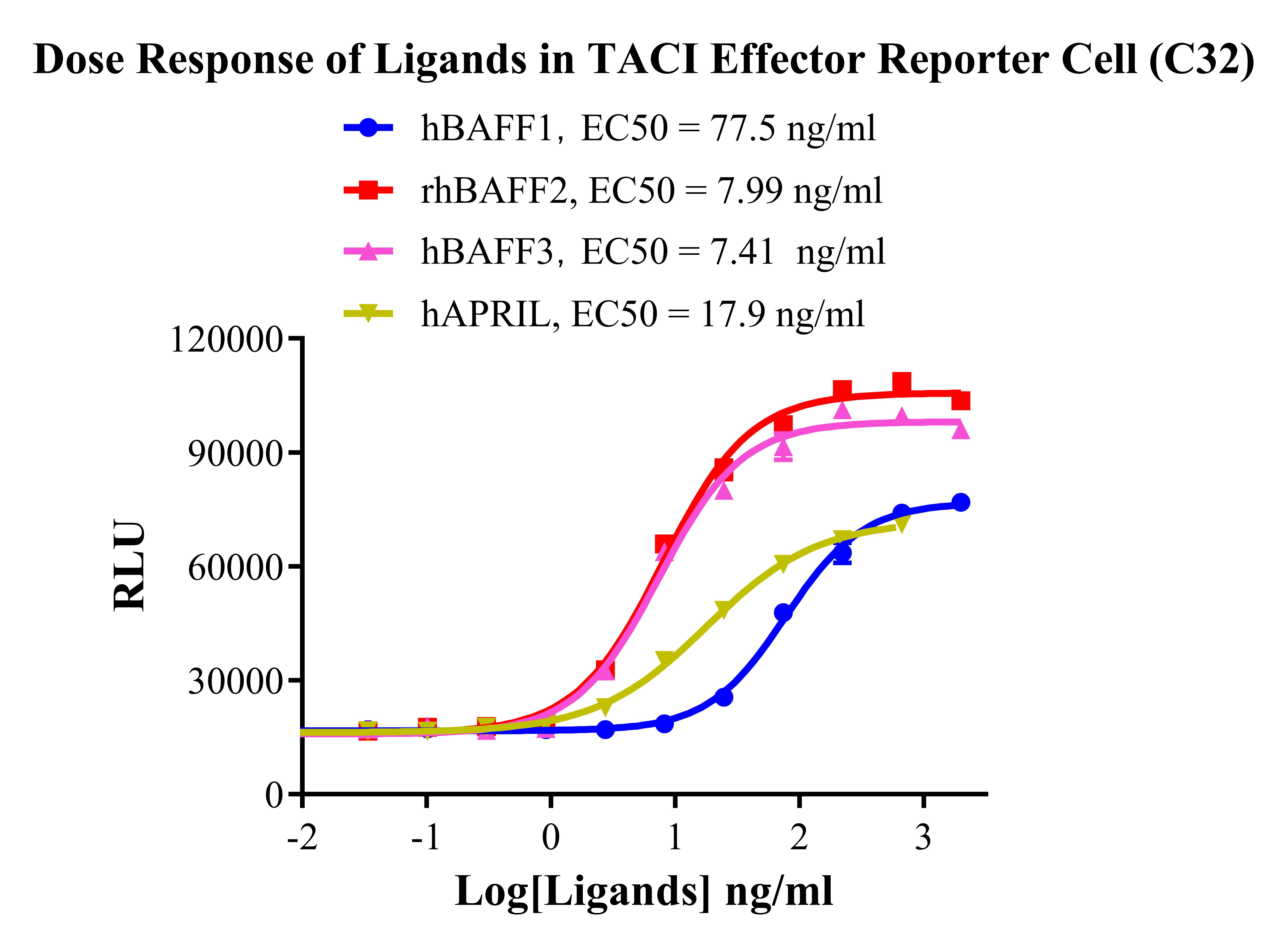 Dose Response of Ligands in TACI Effector Reporter Cell (C32)

hBAFF1, EC50 = 77.5 ng/ml
rhBAFF2, EC50 = 7.99 ng/ml
hBAFF3, EC50 = 7.41 ng/ml
hAPRIL, EC50 = 17.9 ng/ml

RLU

120000
90000
60000
30000
0

-2
-1
0
1
2
3

Log[Ligands] ng/ml